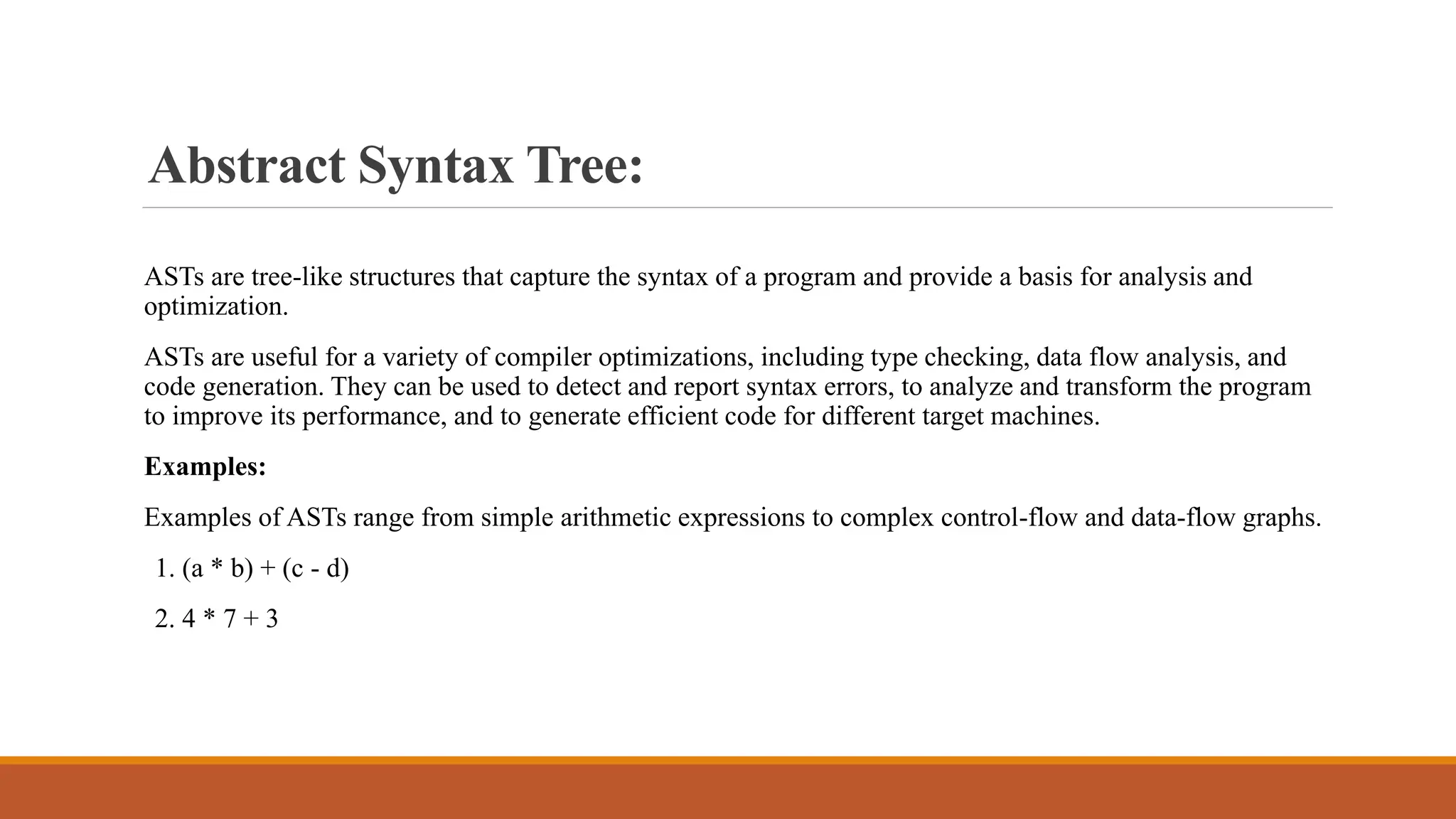 Abstract Syntax Tree:

ASTs are tree-like structures that capture the syntax of a program and provide a basis for analysis and optimization.

ASTs are useful for a variety of compiler optimizations, including type checking, data flow analysis, and code generation. They can be used to detect and report syntax errors, to analyze and transform the program to improve its performance, and to generate efficient code for different target machines.

Examples:

Examples of ASTs range from simple arithmetic expressions to complex control-flow and data-flow graphs.

1. (a * b) + (c - d)

2. 4 * 7 + 3